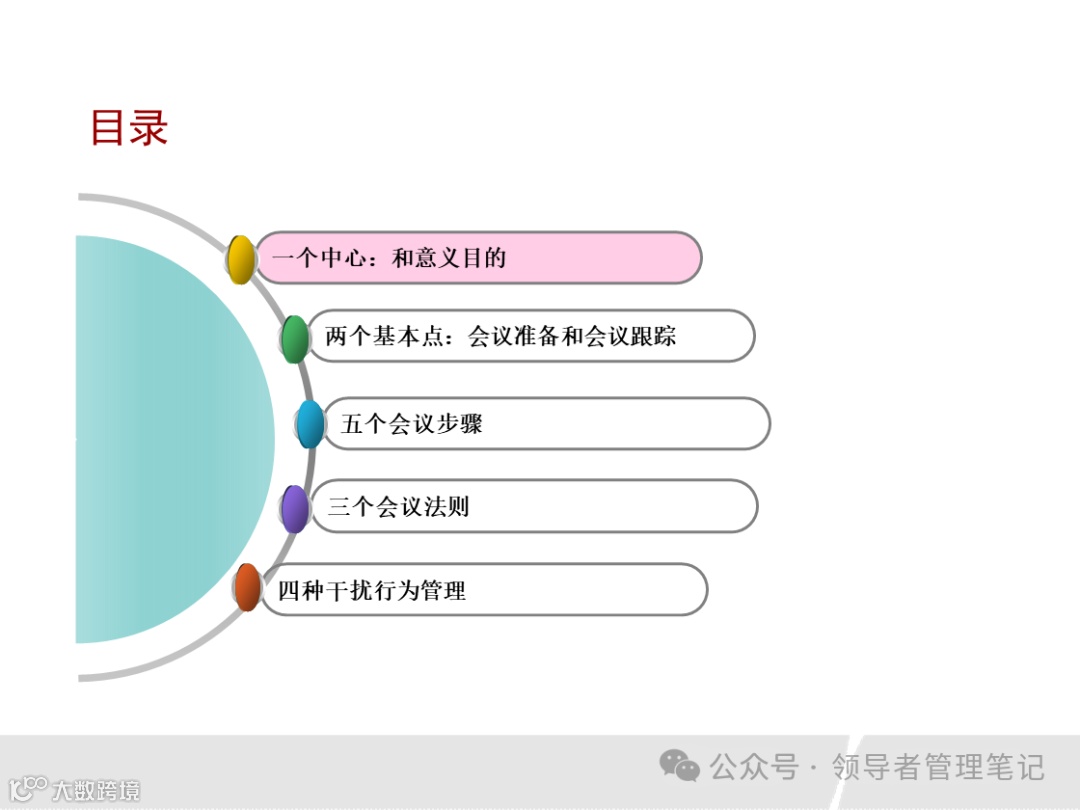 目录

一个中心：和意义目的

两个基本点：会议准备和会议跟踪

五个会议步骤

三个会议法则

四种干扰行为管理

公众号 · 领导者管理笔记

大数跨境